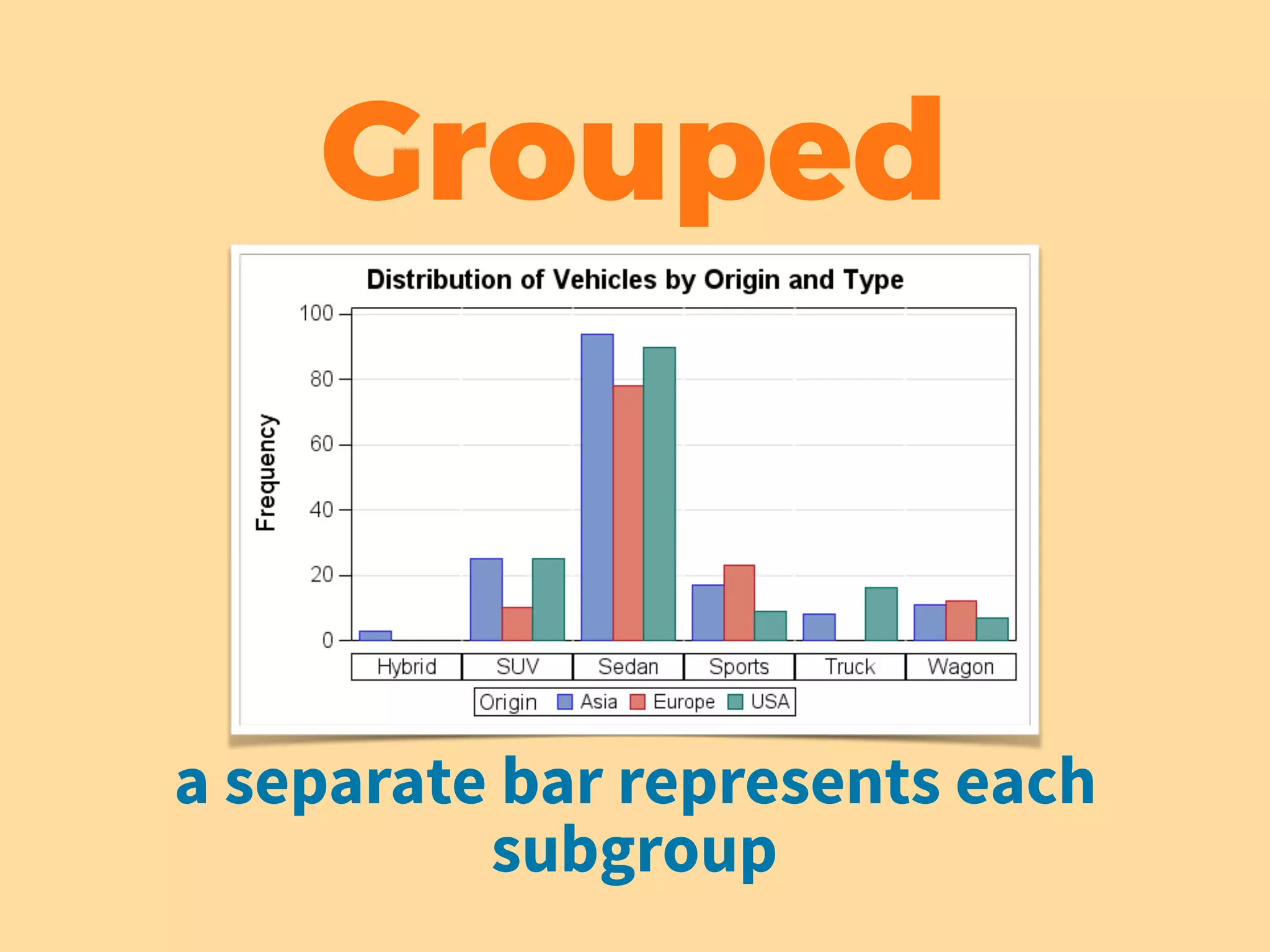 Grouped

Distribution of Vehicles by Origin and Type

Frequency

100
80
60
40
20
0

Hybrid
SUV
Sedan
Sports
Truck
Wagon

Origin Asia Europe USA

a separate bar represents each subgroup